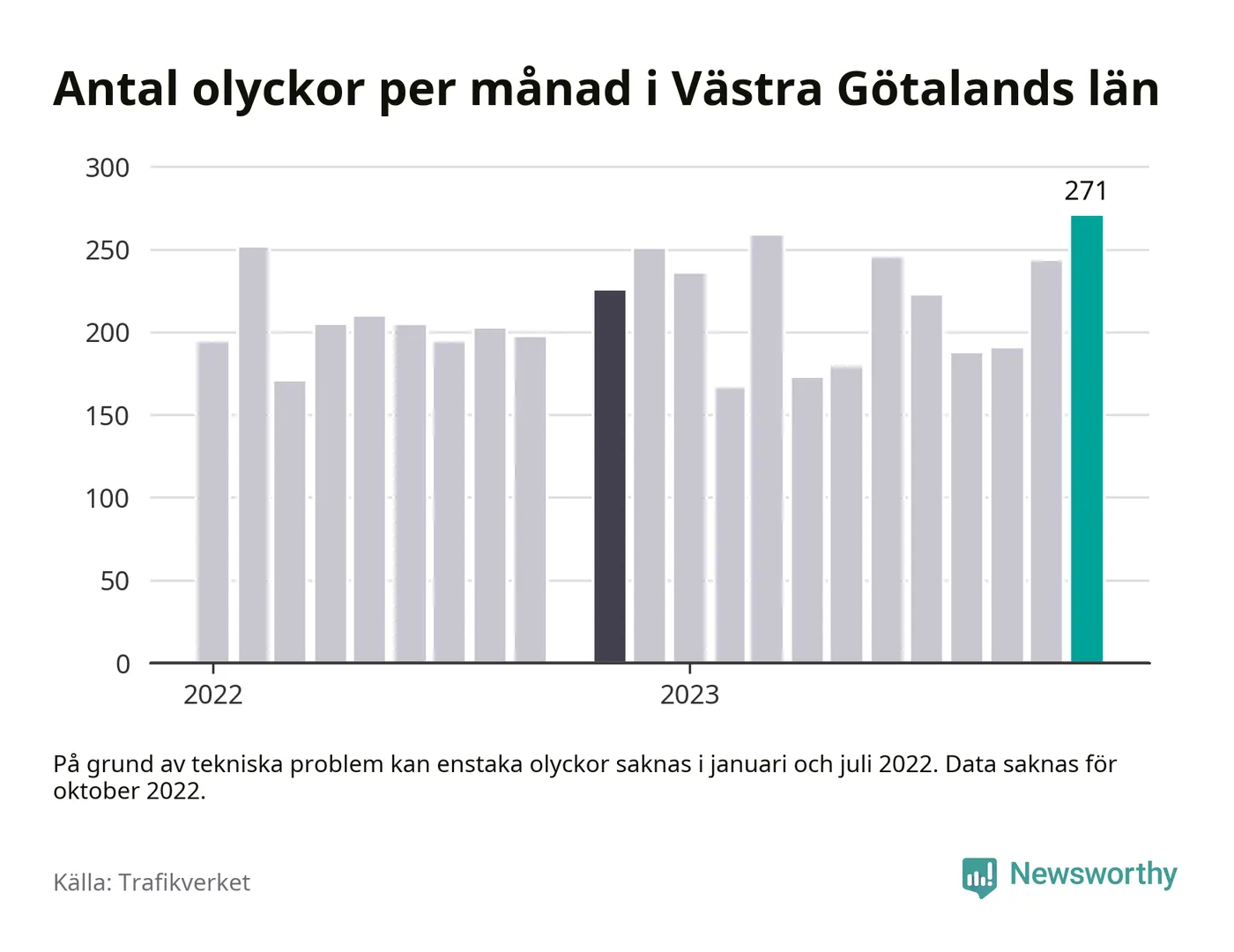 Antal olyckor per månad i Västra Götalands län

300
250
200
150
100
50
0

271

2022
2023

På grund av tekniska problem kan enstaka olyckor saknas i januari och juli 2022. Data saknas för oktober 2022.

Källa: Trafikverket

Newsworthy